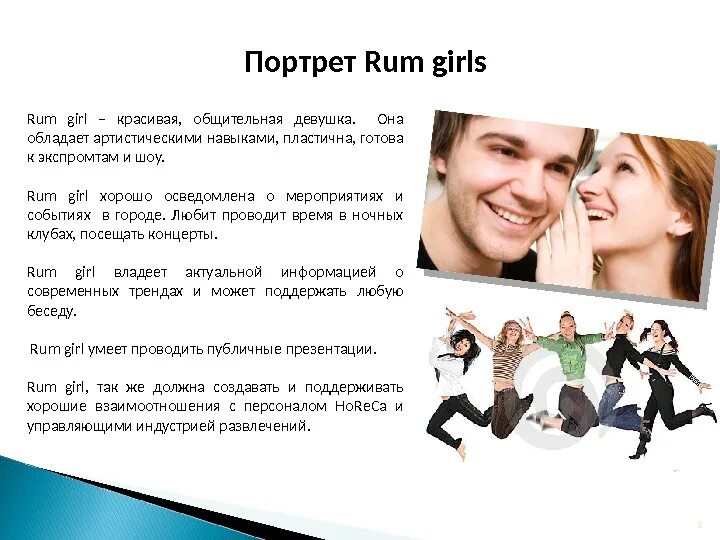 Портрет Rum girls

Rum girl – красивая, общительная девушка. Она обладает артистическими навыками, пластична, готова к экспромтам и шоу.

Rum girl хорошо осведомлена о мероприятиях и событиях в городе. Любит проводит время в ночных клубах, посещать концерты.

Rum girl владеет актуальной информацией о современных трендах и может поддержать любую беседу.

Rum girl умеет проводить публичные презентации.

Rum girl, так же должна создавать и поддерживать хорошие взаимоотношения с персоналом HoReCa и управляющими индустрией развлечений.

2